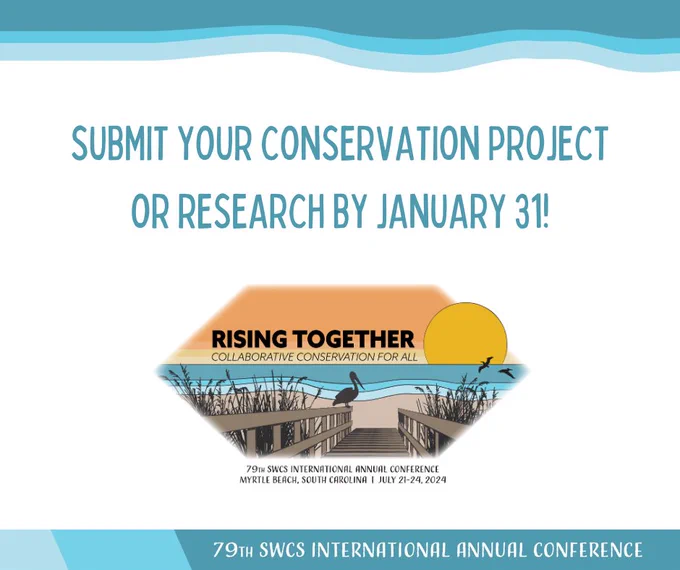 SUBMIT YOUR CONSERVATION PROJECT OR RESEARCH BY JANUARY 31!

RISING TOGETHER
COLLABORATIVE CONSERVATION FOR ALL

79TH SWCS INTERNATIONAL ANNUAL CONFERENCE
MYRTLE BEACH, SOUTH CAROLINA | JULY 21-24, 2024

79TH SWCS INTERNATIONAL ANNUAL CONFERENCE